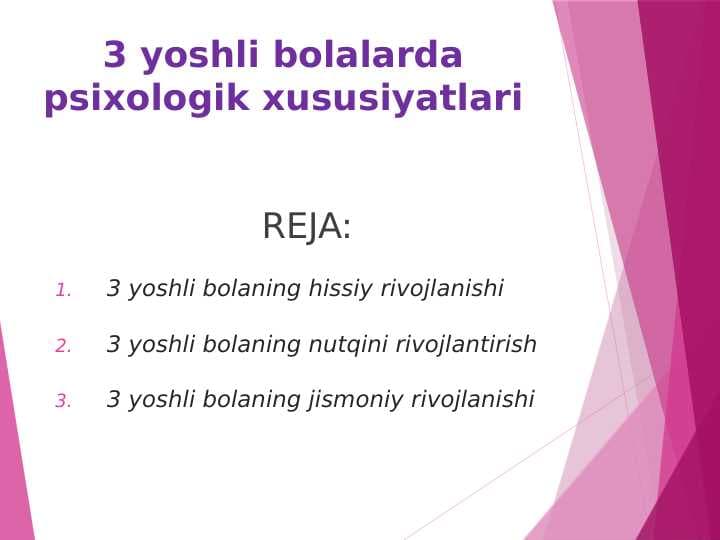 3 yoshli bolalarda psixologik xususiyatlari

REJA:

1. 3 yoshli bolaning hissiy rivojlanishi
2. 3 yoshli bolaning nutqini rivojlantirish
3. 3 yoshli bolaning jismoniy rivojlanishi